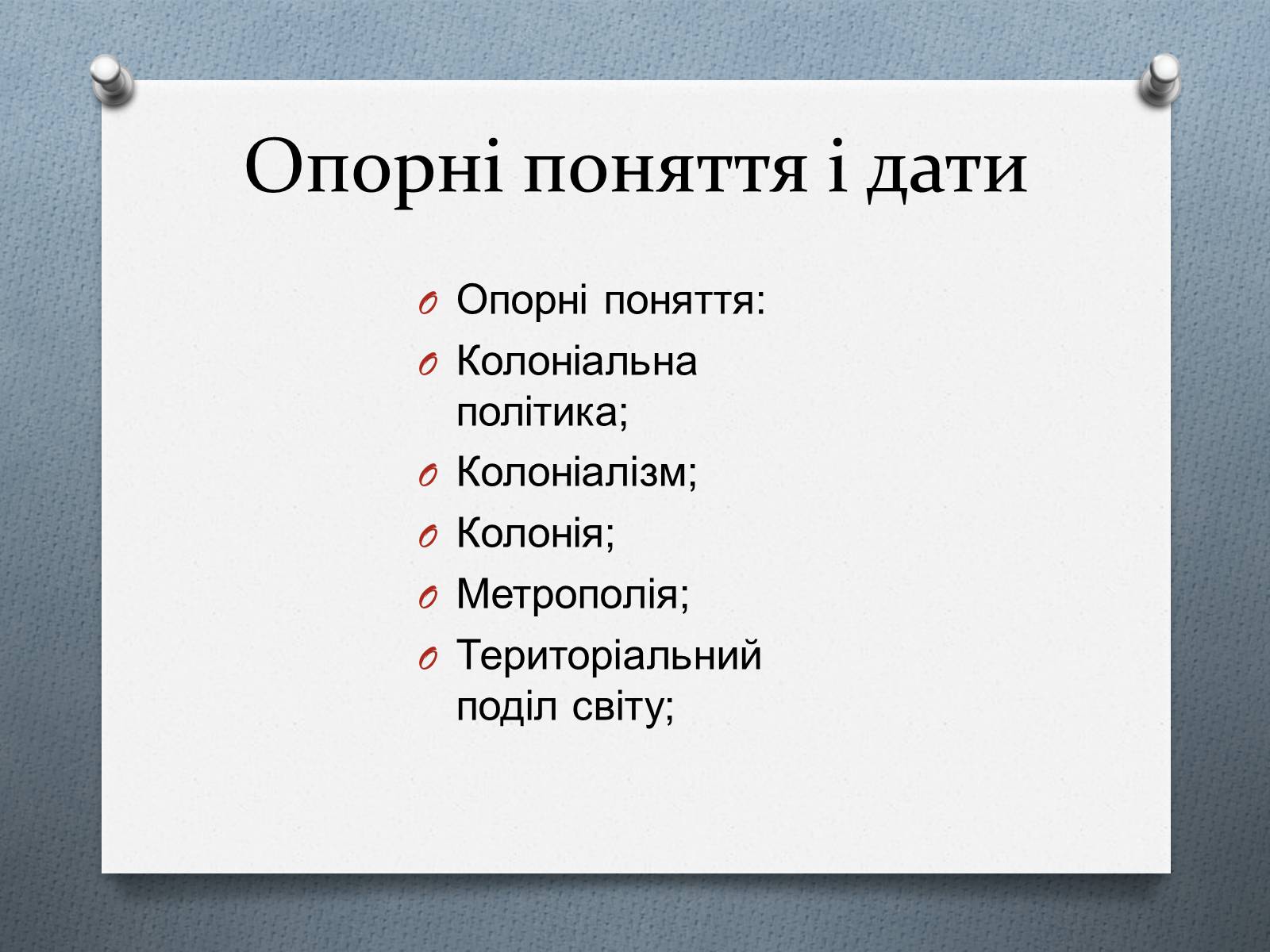 Опорні поняття і дати

Опорні поняття:
Колоніальна політика;
Колоніалізм;
Колонія;
Метрополія;
Територіальний поділ світу;